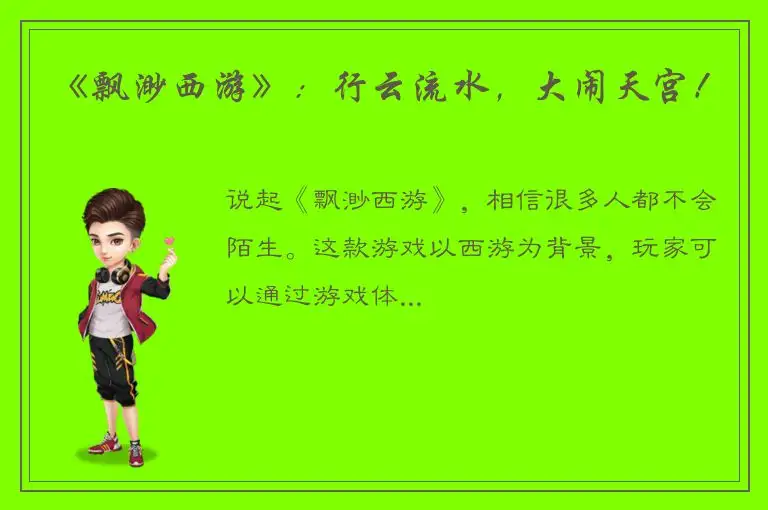 《飘渺西游》：行云流水，大闹天宫！

说起《飘渺西游》，相信很多人都不会陌生。这款游戏以西游为背景，玩家可以通过游戏体...